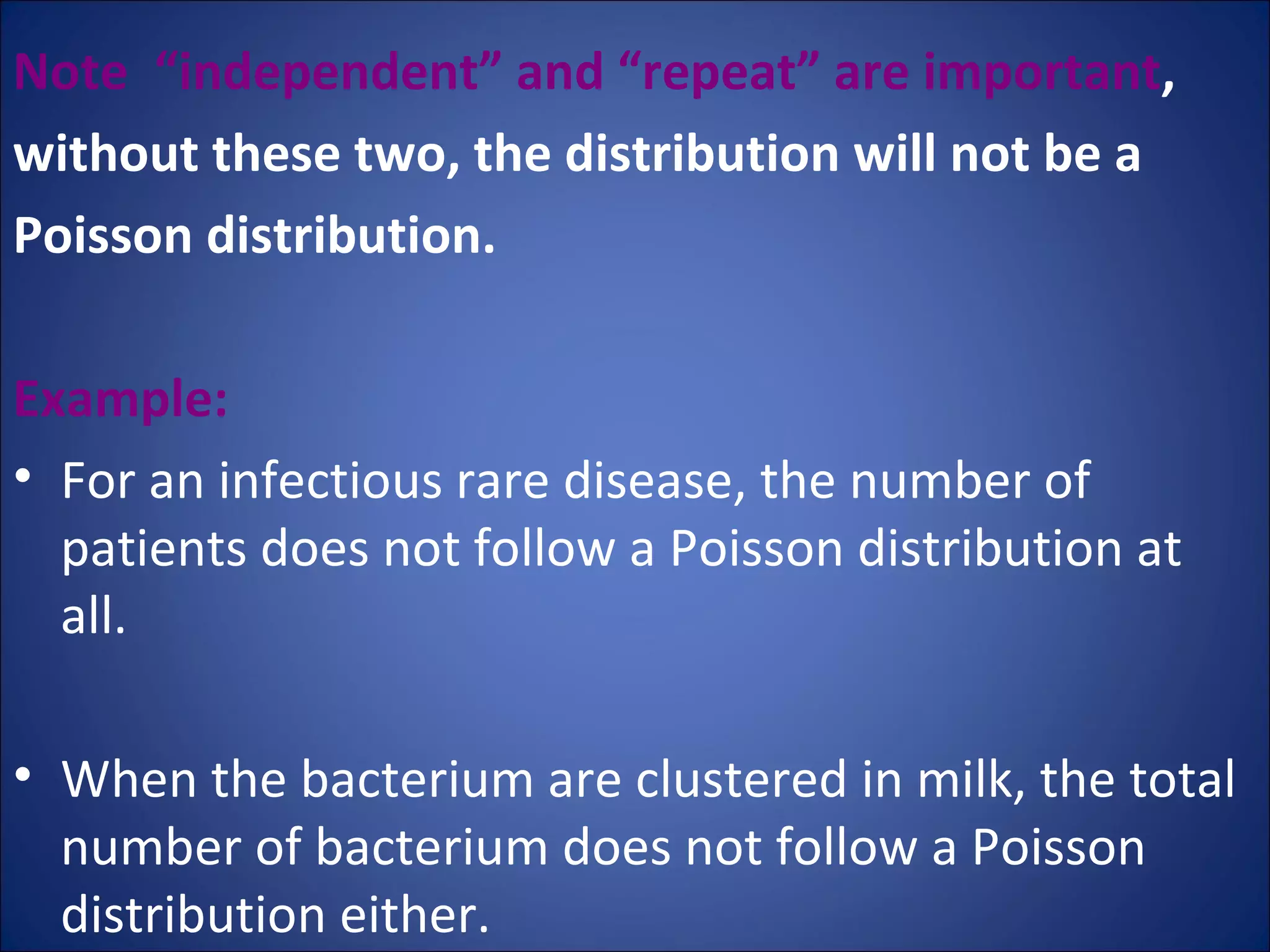 Note  “independent” and “repeat” are important, without these two, the distribution will not be a Poisson distribution.

Example:

• For an infectious rare disease, the number of patients does not follow a Poisson distribution at all.

• When the bacterium are clustered in milk, the total number of bacterium does not follow a Poisson distribution either.